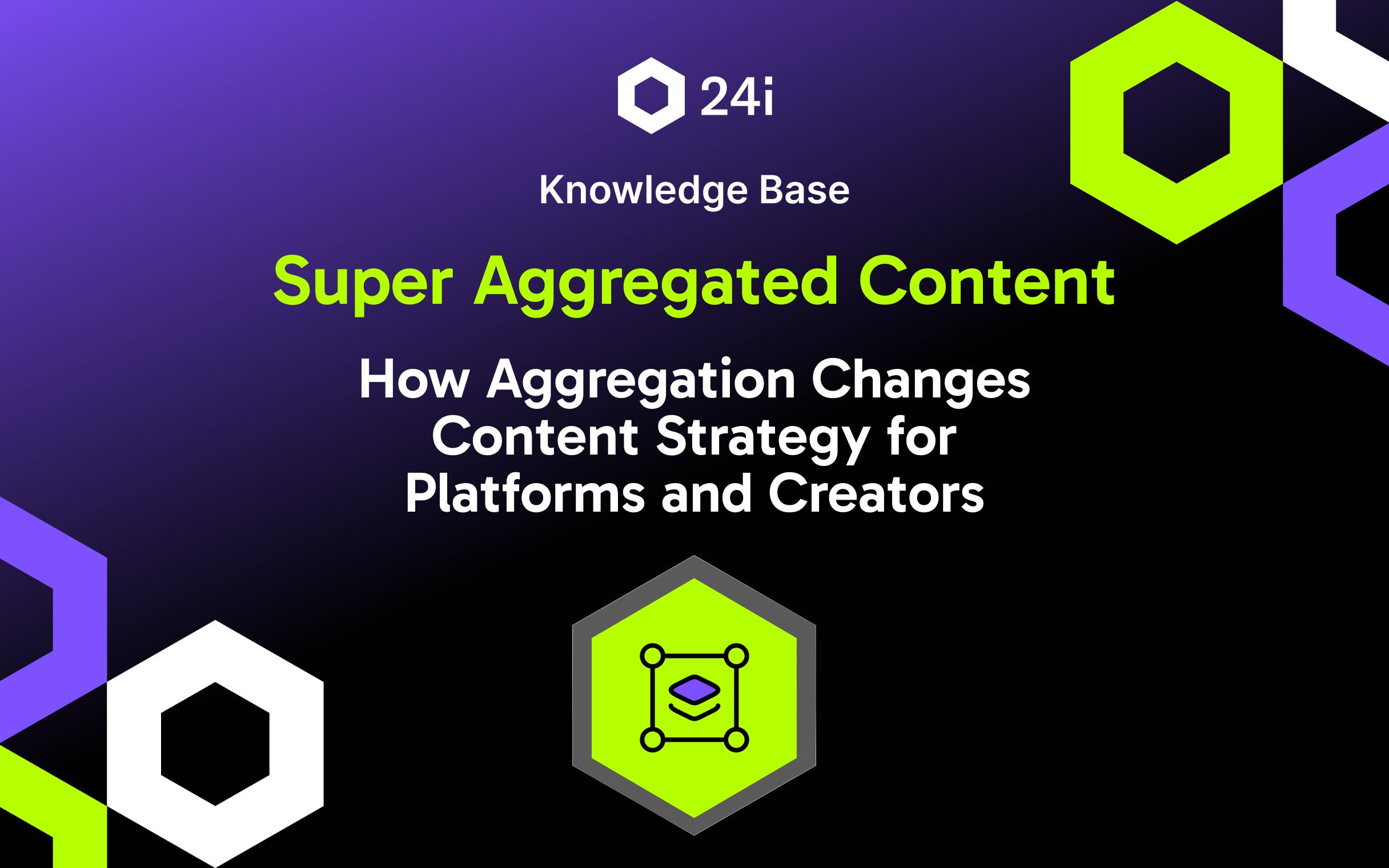 24i

Knowledge Base

Super Aggregated Content

How Aggregation Changes Content Strategy for Platforms and Creators